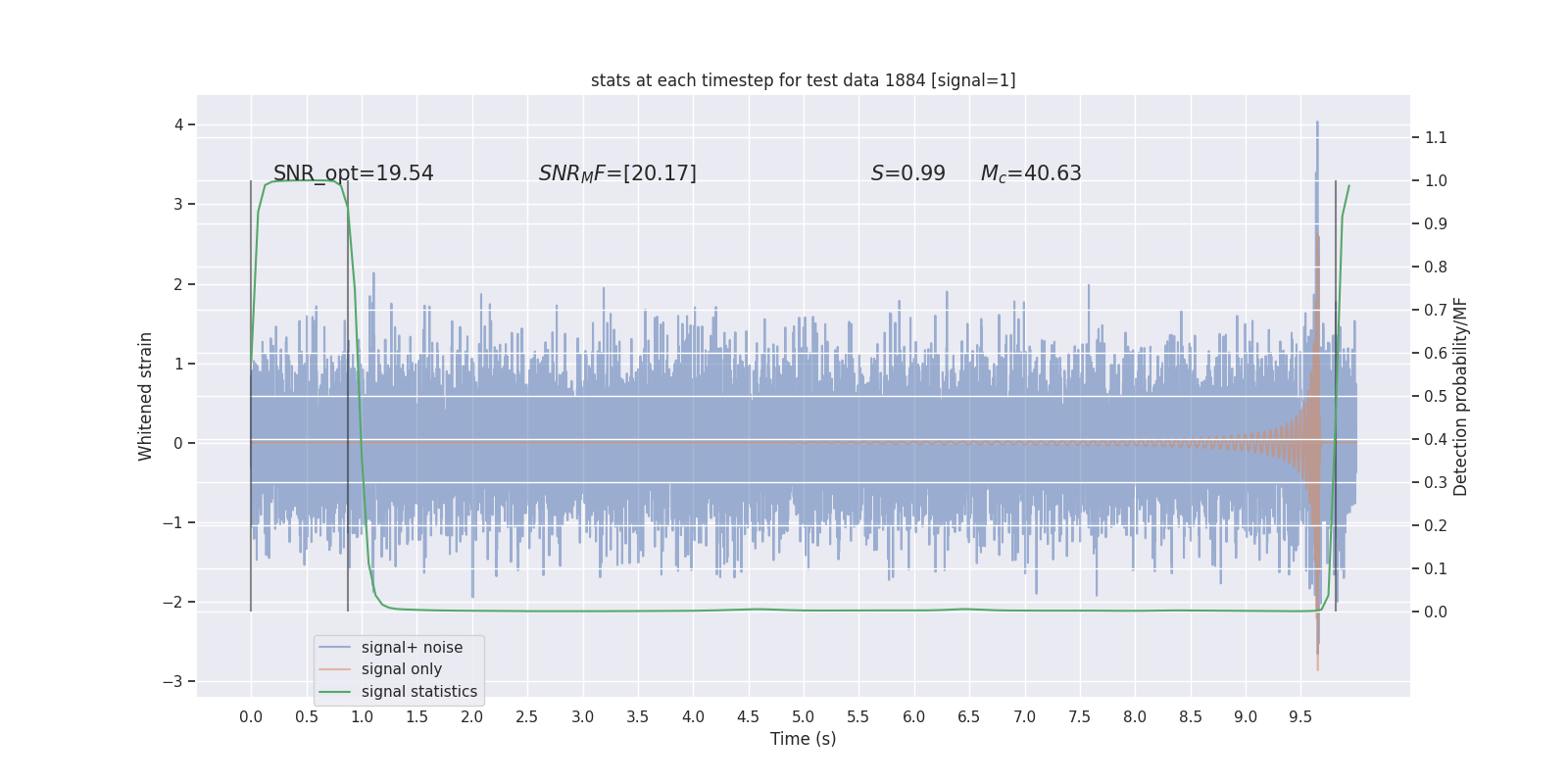 stats at each timestep for test data 1884 [signal=1]

SNR_opt=19.54

$SNR_MF$=[20.17]

$S$=0.99

$M_c$=40.63

Whitened strain

4
3
2
1
0
−1
−2
−3

Detection probability/MF

1.1
1.0
0.9
0.8
0.7
0.6
0.5
0.4
0.3
0.2
0.1
0.0

signal+ noise
signal only
signal statistics

0.0 0.5 1.0 1.5 2.0 2.5 3.0 3.5 4.0 4.5 5.0 5.5 6.0 6.5 7.0 7.5 8.0 8.5 9.0 9.5

Time (s)